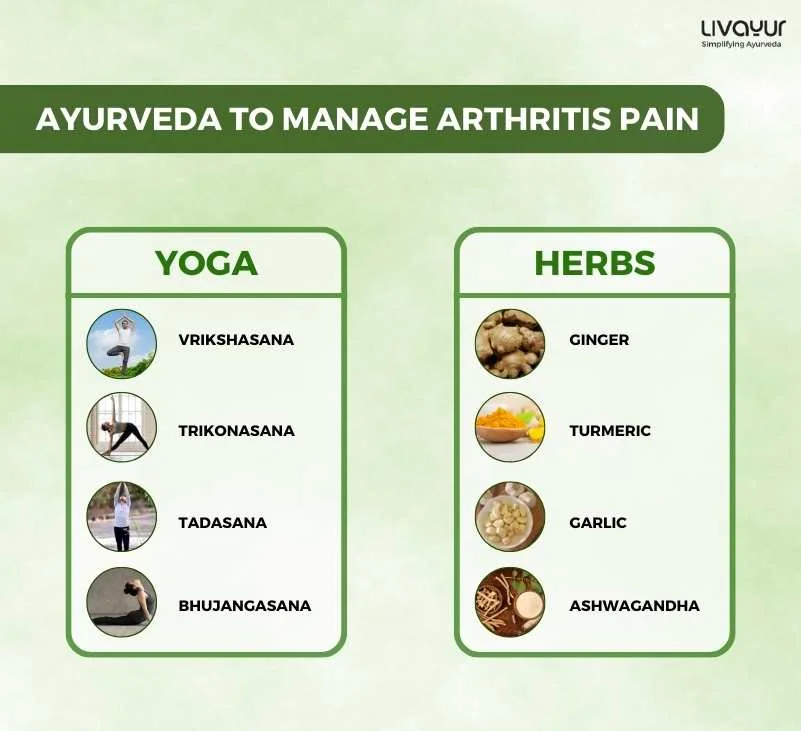 LIVAYUR
Simplifying Ayurveda

AYURVEDA TO MANAGE ARTHRITIS PAIN

YOGA

VRIKSHASANA

TRIKONASANA

TADASANA

BHUJANGASANA

HERBS

GINGER

TURMERIC

GARLIC

ASHWAGANDHA